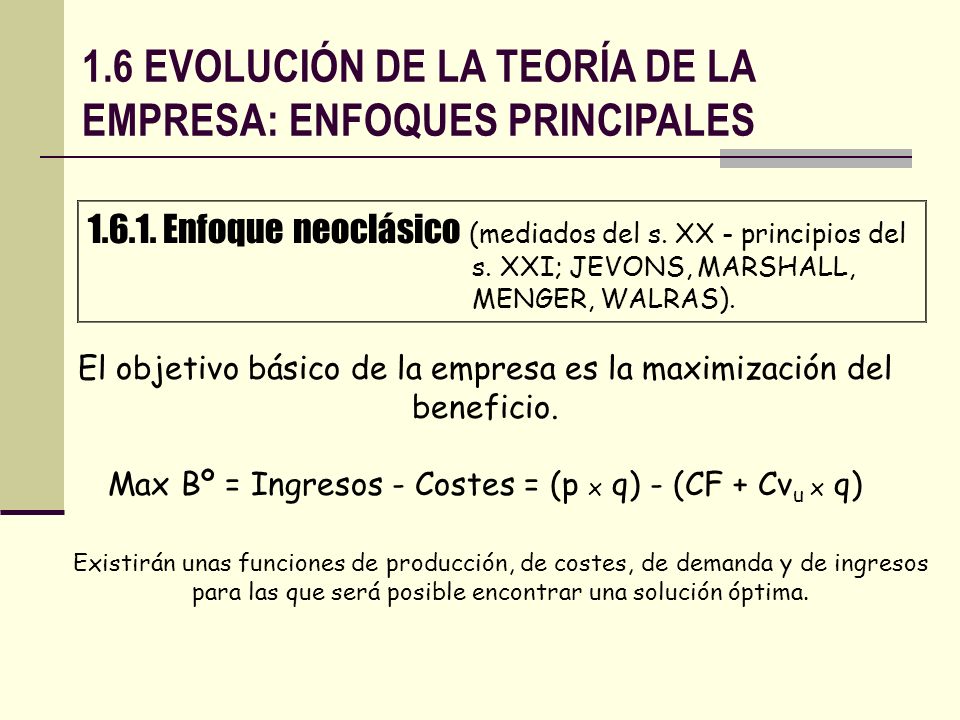 1.6 EVOLUCIÓN DE LA TEORÍA DE LA EMPRESA: ENFOQUES PRINCIPALES

1.6.1. Enfoque neoclásico (mediados del s. XX - principios del s. XXI; JEVONS, MARSHALL, MENGER, WALRAS).

El objetivo básico de la empresa es la maximización del beneficio.

Max Bº = Ingresos - Costes = (p $\times$ q) - (CF + $Cv_u$ $\times$ q)

Existirán unas funciones de producción, de costes, de demanda y de ingresos para las que será posible encontrar una solución óptima.